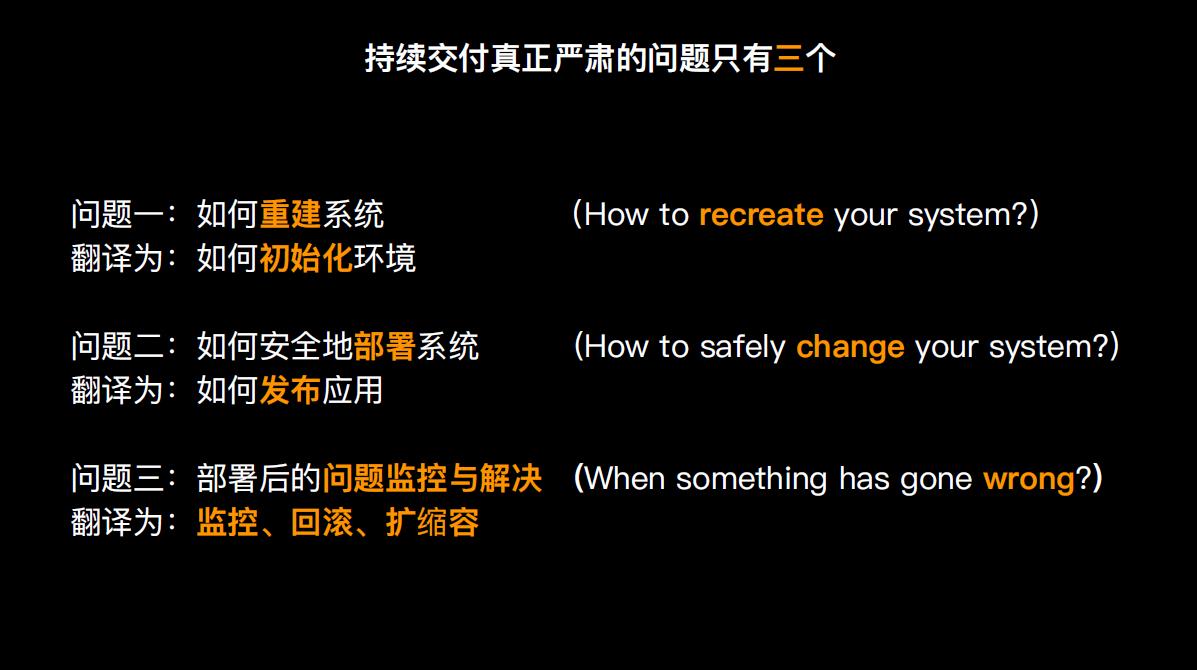 持续交付真正严肃的问题只有三个

问题一：如何重建系统 （How to recreate your system?）
翻译为：如何初始化环境

问题二：如何安全地部署系统 （How to safely change your system?）
翻译为：如何发布应用

问题三：部署后的问题监控与解决 （When something has gone wrong?）
翻译为：监控、回滚、扩缩容